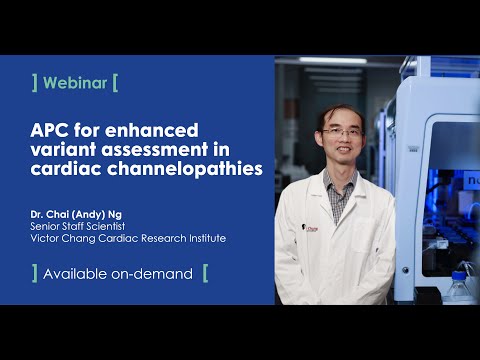 ] Webinar [

APC for enhanced variant assessment in cardiac channelopathies

Dr. Chai (Andy) Ng
Senior Staff Scientist
Victor Chang Cardiac Research Institute

] Available on-demand [